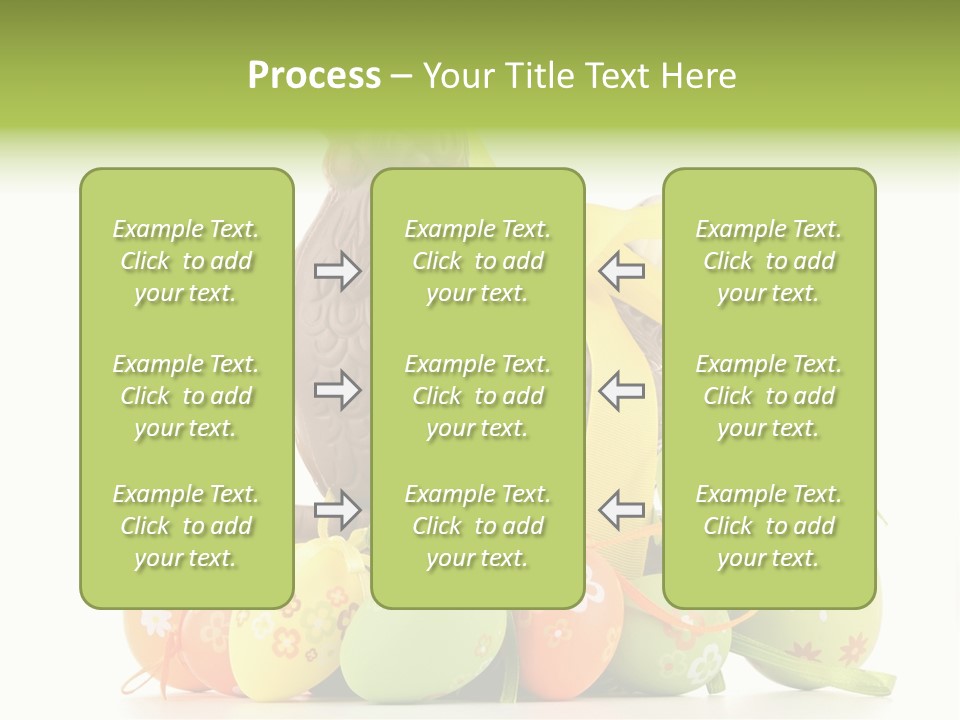 Process – Your Title Text Here

Example Text. Click to add your text.

Example Text. Click to add your text.

Example Text. Click to add your text.

Example Text. Click to add your text.

Example Text. Click to add your text.

Example Text. Click to add your text.

Example Text. Click to add your text.

Example Text. Click to add your text.

Example Text. Click to add your text.